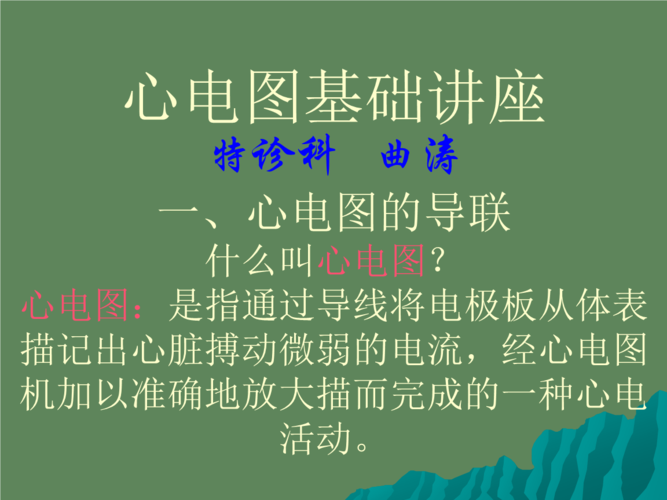 心电图基础讲座

特诊科　曲涛

一、心电图的导联

什么叫心电图？

心电图：是指通过导线将电极板从体表描记出心脏搏动微弱的电流，经心电图机加以准确地放大描而完成的一种心电活动。